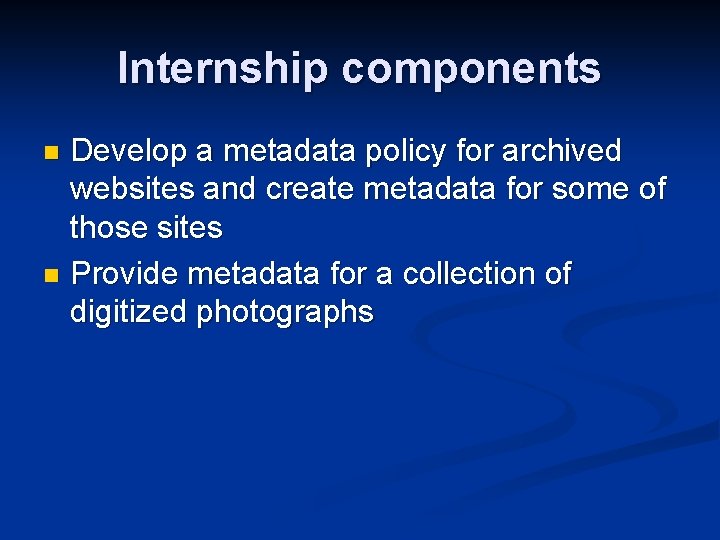 Internship components

- Develop a metadata policy for archived websites and create metadata for some of those sites
- Provide metadata for a collection of digitized photographs